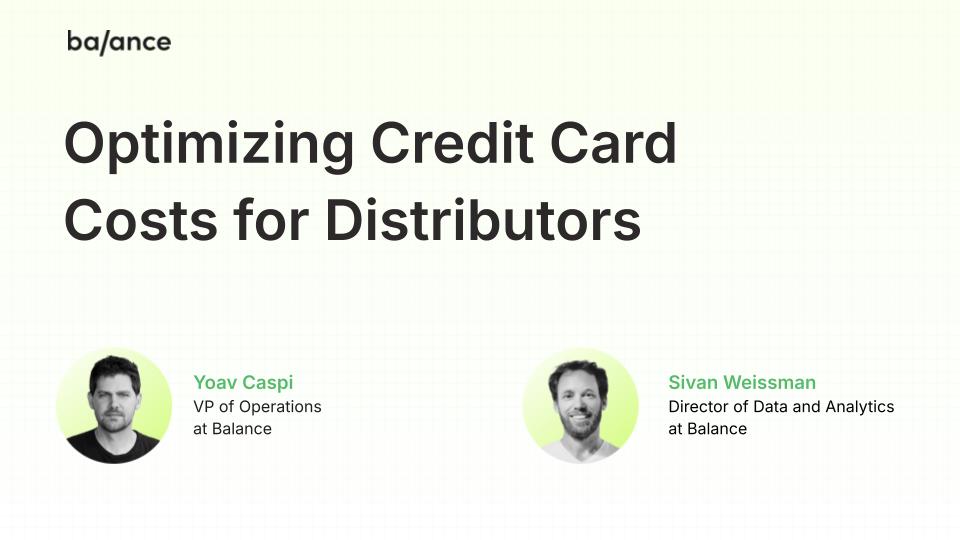 ba/ance

Optimizing Credit Card Costs for Distributors

Yoav Caspi
VP of Operations at Balance

Sivan Weissman
Director of Data and Analytics at Balance